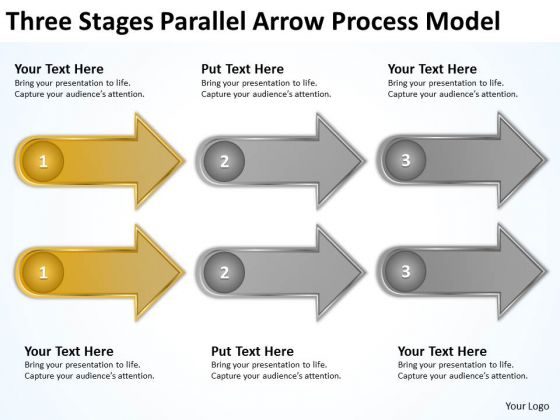 Three Stages Parallel Arrow Process Model

Your Text Here
Bring your presentation to life. Capture your audience's attention.

Put Text Here
Bring your presentation to life. Capture your audience's attention.

Your Text Here
Bring your presentation to life. Capture your audience's attention.

1

2

3

1

2

3

Your Text Here
Bring your presentation to life. Capture your audience's attention.

Put Text Here
Bring your presentation to life. Capture your audience's attention.

Your Text Here
Bring your presentation to life. Capture your audience's attention.

Your Logo